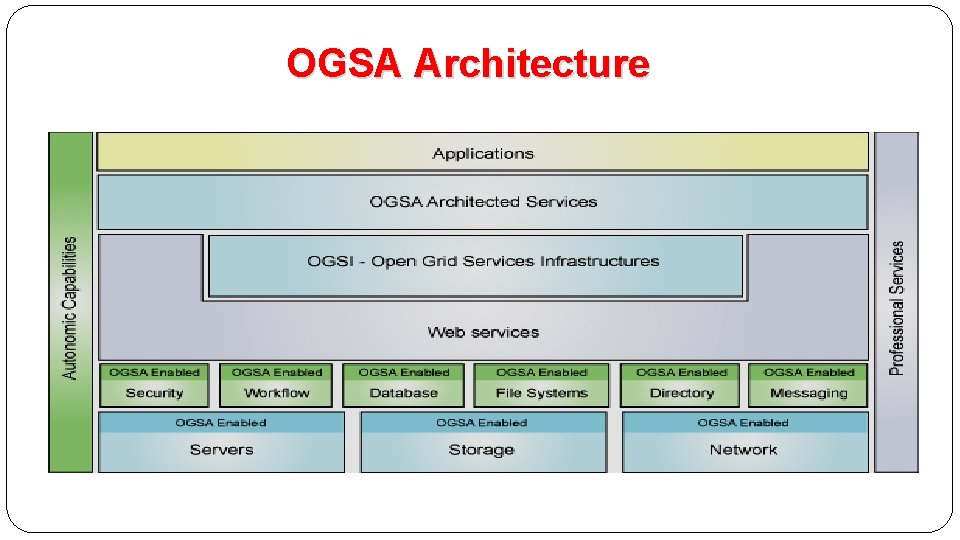 OGSA Architecture

Autonomic Capabilities

Applications

OGSA Architected Services

OGSI - Open Grid Services Infrastructures

Web services

OGSA Enabled
Security

OGSA Enabled
Workflow

OGSA Enabled
Database

OGSA Enabled
File Systems

OGSA Enabled
Directory

OGSA Enabled
Messaging

OGSA Enabled
Servers

OGSA Enabled
Storage

OGSA Enabled
Network

Professional Services